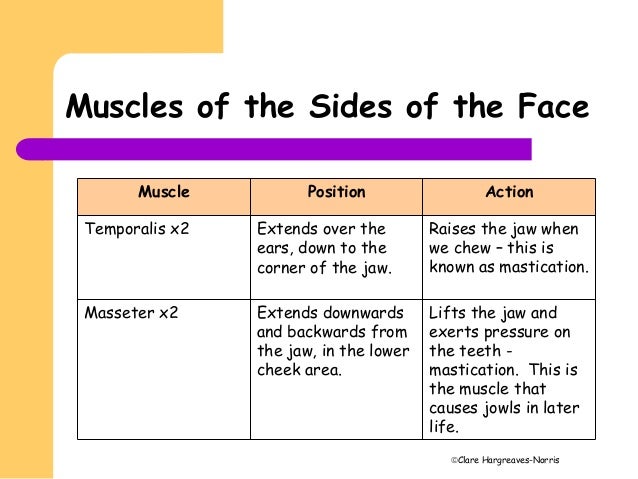 Muscles of the Sides of the Face

| Muscle | Position | Action |
|---|---|---|
| Temporalis x2 | Extends over the ears, down to the corner of the jaw. | Raises the jaw when we chew – this is known as mastication. |
| Masseter x2 | Extends downwards and backwards from the jaw, in the lower cheek area. | Lifts the jaw and exerts pressure on the teeth - mastication. This is the muscle that causes jowls in later life. |

©Clare Hargreaves-Norris